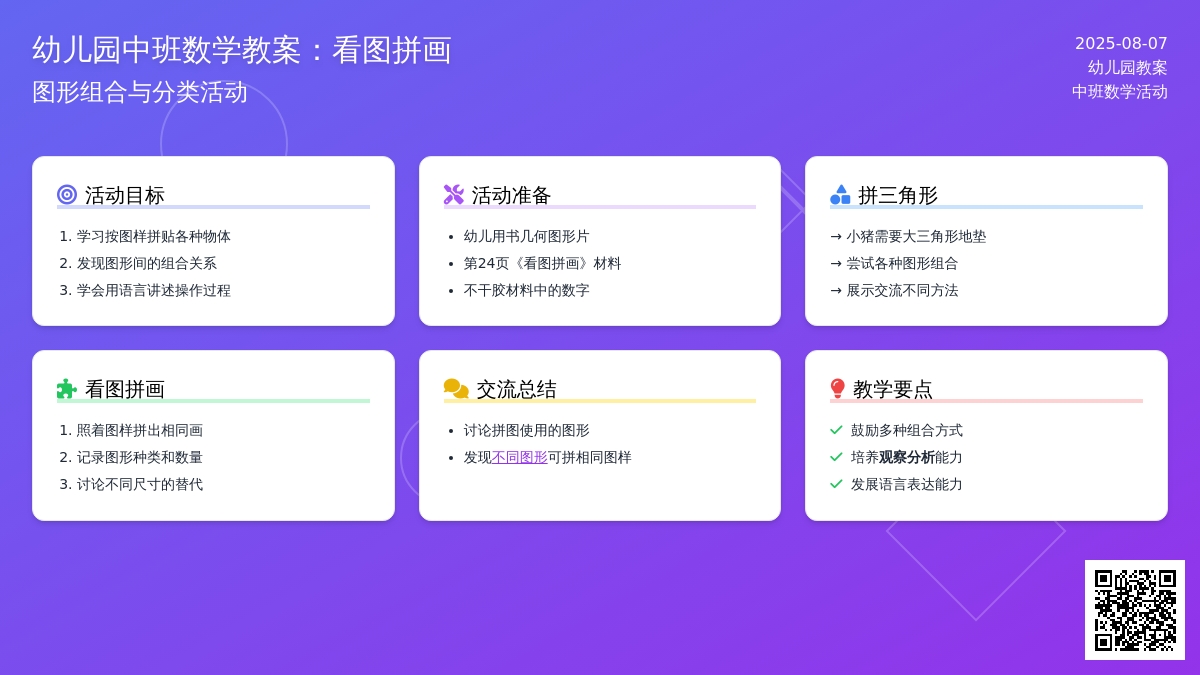 幼儿园中班数学教案：看图拼画
图形组合与分类活动

2025-08-07
幼儿园教案
中班数学活动

活动目标
1. 学习按图样拼贴各种物体
2. 发现图形间的组合关系
3. 学会用语言讲述操作过程

活动准备
• 幼儿用书几何图形片
• 第24页《看图拼画》材料
• 不干胶材料中的数字

拼三角形
→ 小猪需要大三角形地垫
→ 尝试各种图形组合
→ 展示交流不同方法

看图拼画
1. 照着图样拼出相同画
2. 记录图形种类和数量
3. 讨论不同尺寸的替代

交流总结
• 讨论拼图使用的图形
• 发现不同图形可拼相同图样

教学要点
鼓励多种组合方式
培养观察分析能力
发展语言表达能力